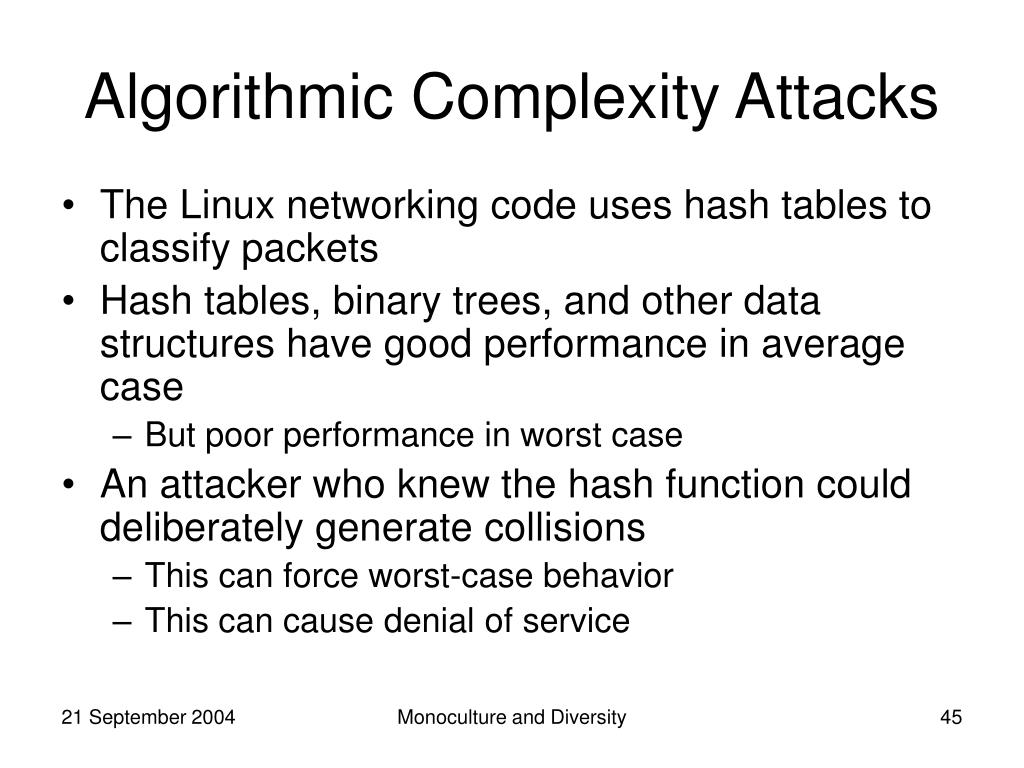 Algorithmic Complexity Attacks

• The Linux networking code uses hash tables to classify packets
• Hash tables, binary trees, and other data structures have good performance in average case
– But poor performance in worst case
• An attacker who knew the hash function could deliberately generate collisions
– This can force worst-case behavior
– This can cause denial of service

21 September 2004
Monoculture and Diversity
45